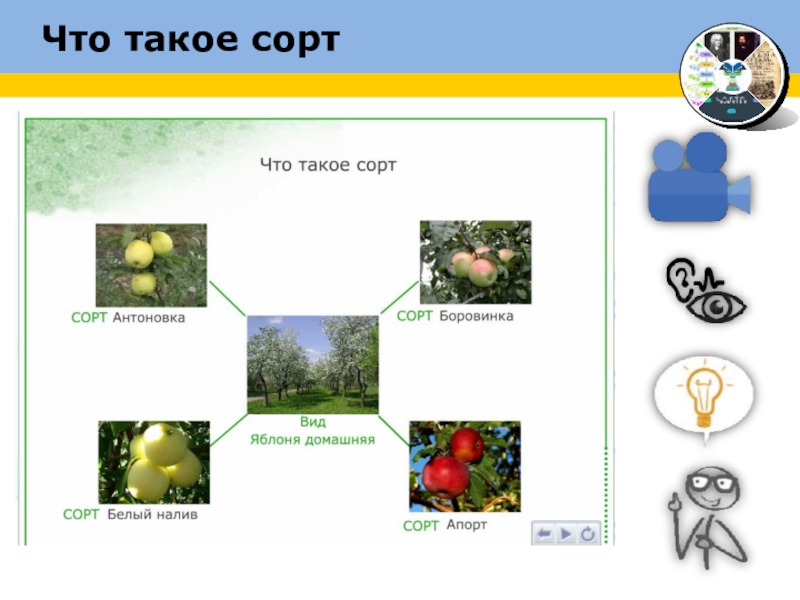 Что такое сорт

Что такое сорт

СОРТ Антоновка

СОРТ Боровинка

Вид
Яблоня домашняя

СОРТ Белый налив

СОРТ Апорт